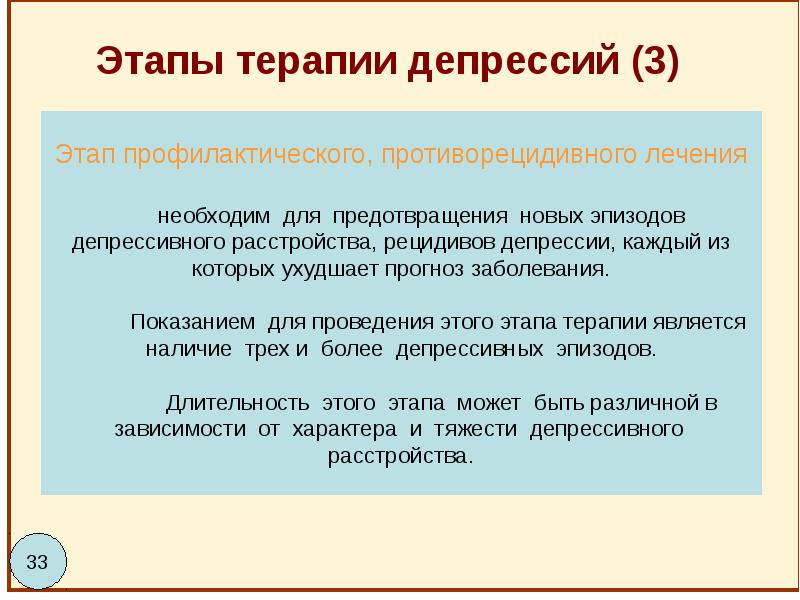 Этапы терапии депрессий (3)

Этап профилактического, противорецидивного лечения

необходим для предотвращения новых эпизодов депрессивного расстройства, рецидивов депрессии, каждый из которых ухудшает прогноз заболевания.

Показанием для проведения этого этапа терапии является наличие трех и более депрессивных эпизодов.

Длительность этого этапа может быть различной в зависимости от характера и тяжести депрессивного расстройства.

33